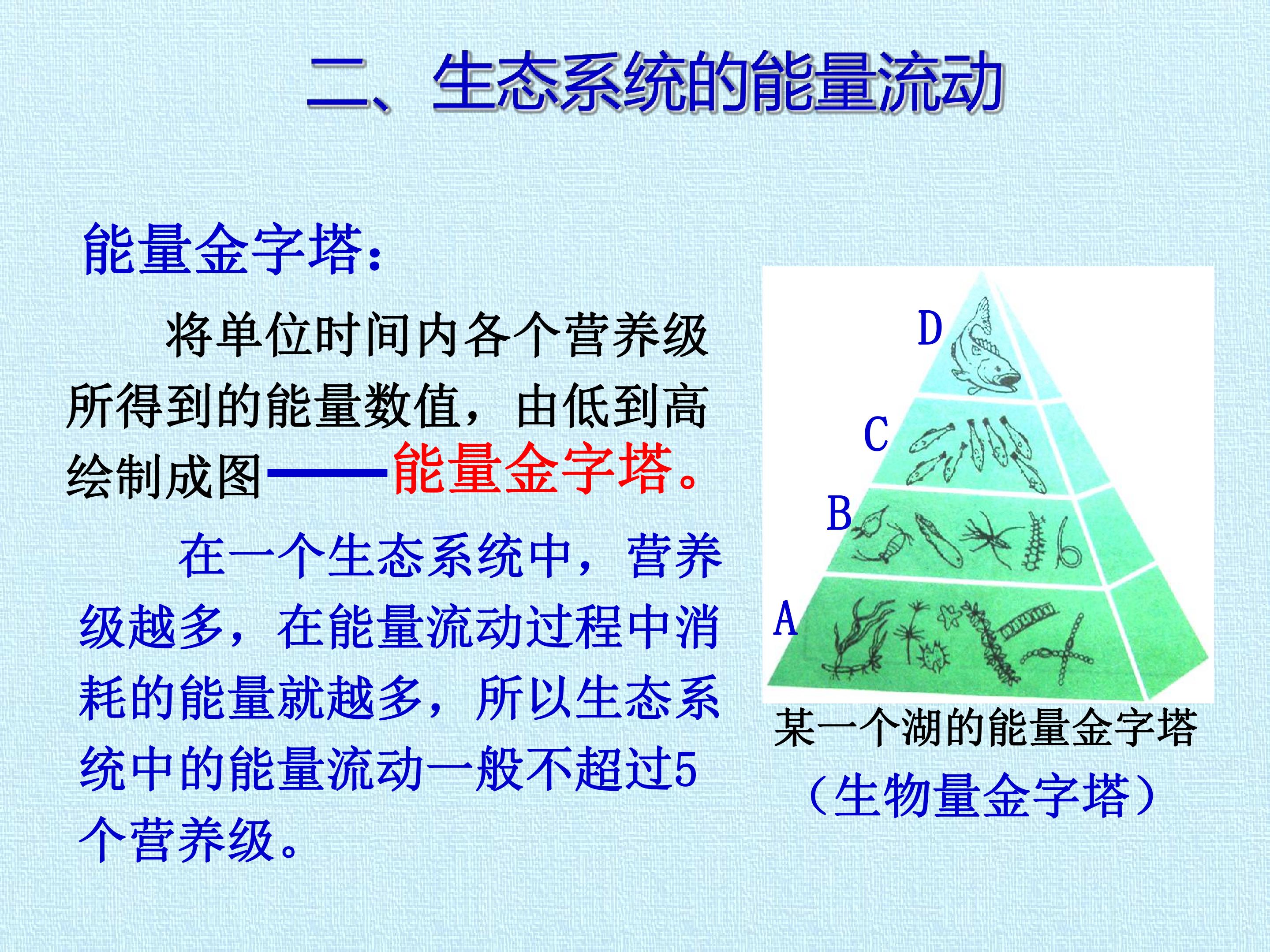 二、生态系统的能量流动

能量金字塔：

将单位时间内各个营养级所得到的能量数值，由低到高绘制成图——能量金字塔。

在一个生态系统中，营养级越多，在能量流动过程中消耗的能量就越多，所以生态系统中的能量流动一般不超过5个营养级。

D

C

B

A

某一个湖的能量金字塔
（生物量金字塔）